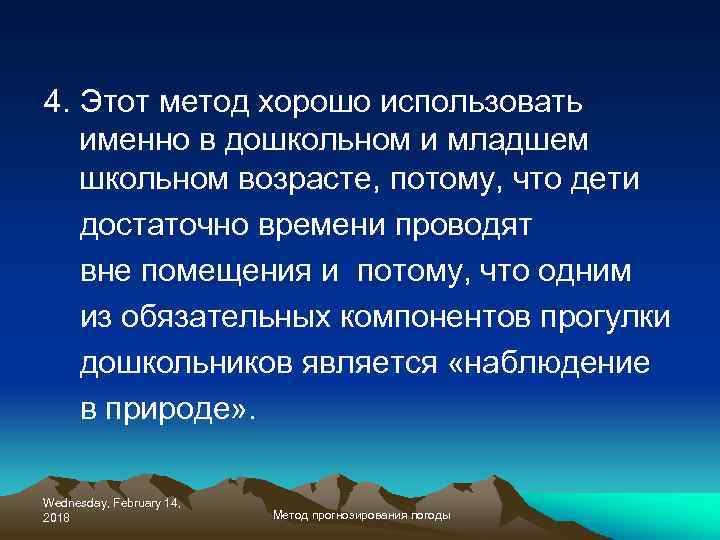 4. Этот метод хорошо использовать именно в дошкольном и младшем школьном возрасте, потому, что дети достаточно времени проводят вне помещения и  потому, что одним из обязательных компонентов прогулки дошкольников является «наблюдение в природе».

Wednesday, February 14, 2018

Метод прогнозирования погоды